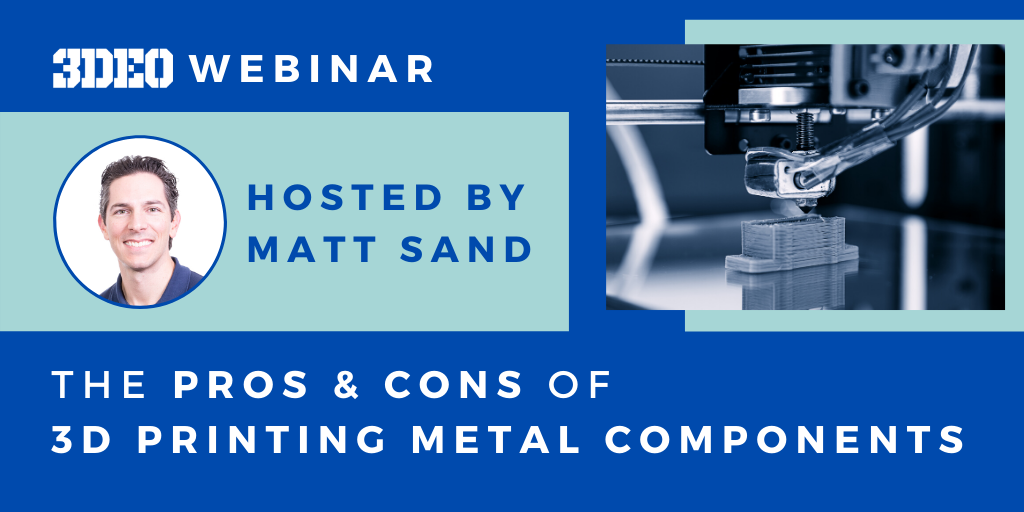 3DEO WEBINAR

HOSTED BY MATT SAND

THE PROS & CONS OF 3D PRINTING METAL COMPONENTS